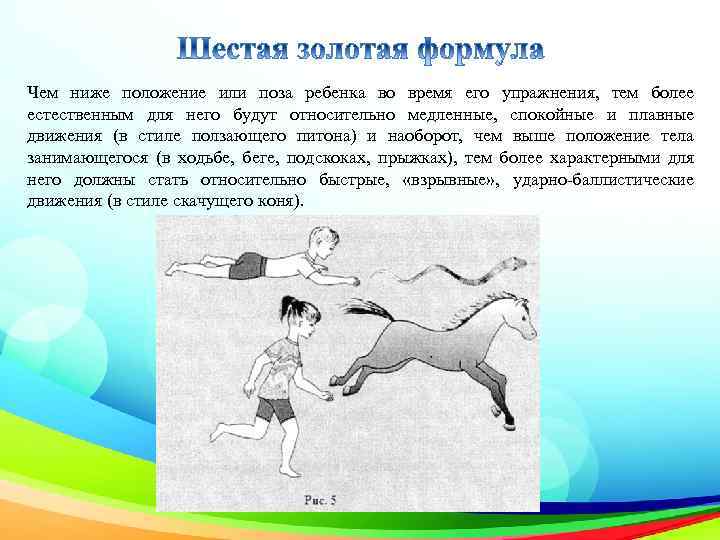 Шестая золотая формула

Чем ниже положение или поза ребенка во время его упражнения, тем более естественным для него будут относительно медленные, спокойные и плавные движения (в стиле ползающего питона) и наоборот, чем выше положение тела занимающегося (в ходьбе, беге, подскоках, прыжках), тем более характерными для него должны стать относительно быстрые, «взрывные», ударно-баллистические движения (в стиле скачущего коня).

Рис. 5